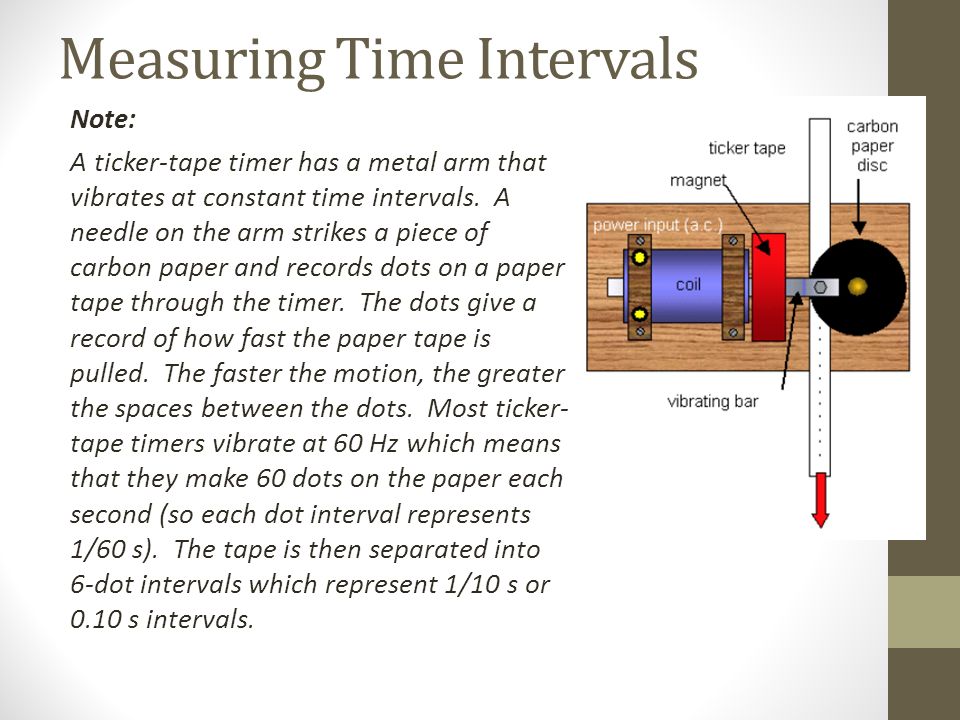 Measuring Time Intervals

Note:

A ticker-tape timer has a metal arm that vibrates at constant time intervals. A needle on the arm strikes a piece of carbon paper and records dots on a paper tape through the timer. The dots give a record of how fast the paper tape is pulled. The faster the motion, the greater the spaces between the dots. Most ticker-tape timers vibrate at 60 Hz which means that they make 60 dots on the paper each second (so each dot interval represents 1/60 s). The tape is then separated into 6-dot intervals which represent 1/10 s or 0.10 s intervals.

ticker tape
carbon paper disc
magnet
power input (a.c.)
coil
vibrating bar